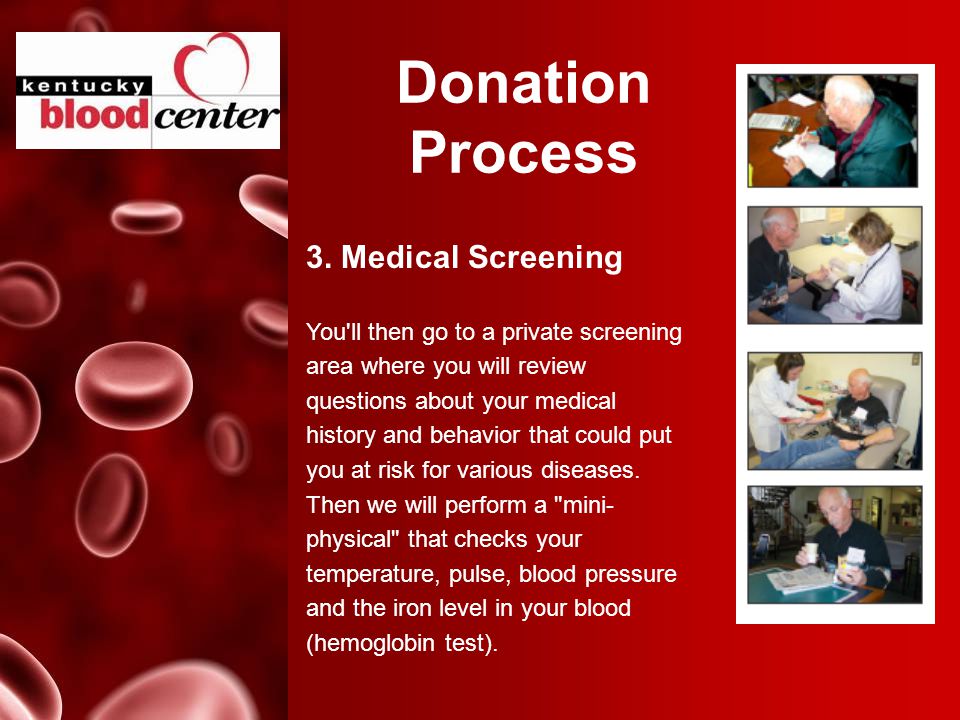 kentucky blood center

Donation Process

3. Medical Screening

You'll then go to a private screening area where you will review questions about your medical history and behavior that could put you at risk for various diseases. Then we will perform a "mini-physical" that checks your temperature, pulse, blood pressure and the iron level in your blood (hemoglobin test).